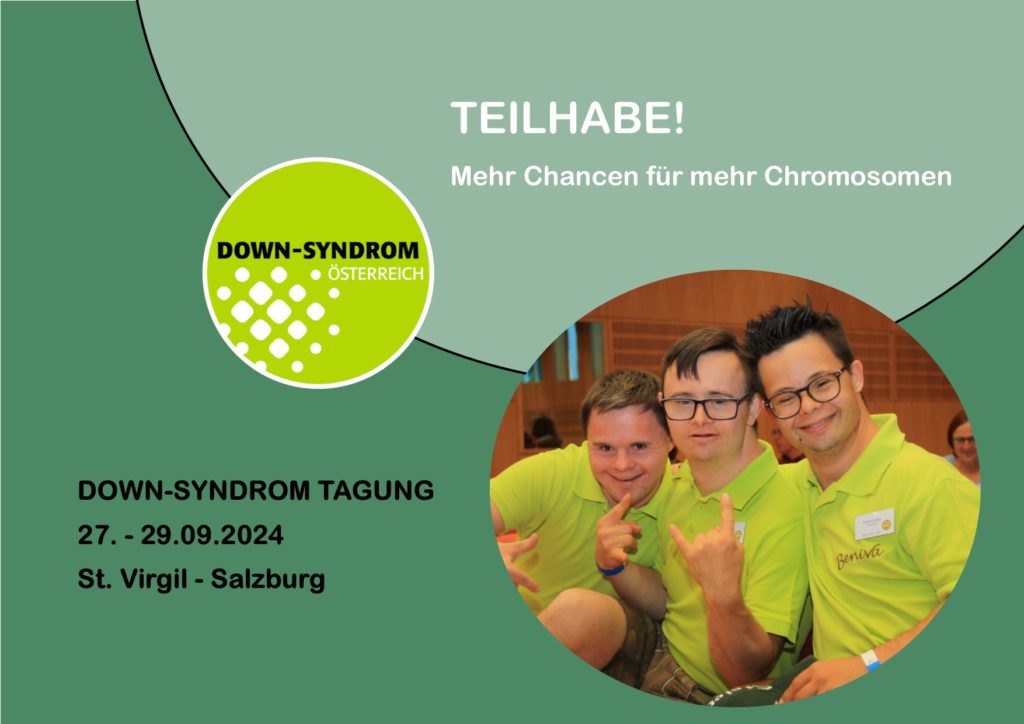 TEILHABE!

Mehr Chancen für mehr Chromosomen

DOWN-SYNDROM
ÖSTERREICH

DOWN-SYNDROM TAGUNG
27. - 29.09.2024
St. Virgil - Salzburg

Benivá